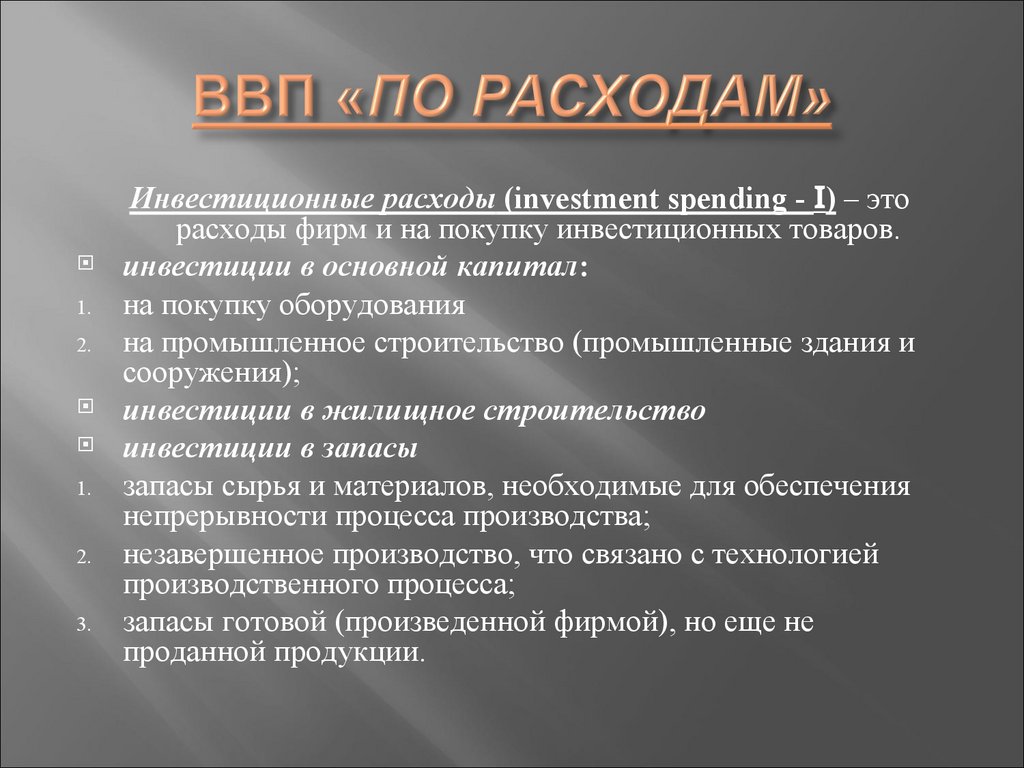 ВВП «ПО РАСХОДАМ»

Инвестиционные расходы (investment spending - I) – это расходы фирм и на покупку инвестиционных товаров.

инвестиции в основной капитал:

1. на покупку оборудования
2. на промышленное строительство (промышленные здания и сооружения);

инвестиции в жилищное строительство

инвестиции в запасы

1. запасы сырья и материалов, необходимые для обеспечения непрерывности процесса производства;
2. незавершенное производство, что связано с технологией производственного процесса;
3. запасы готовой (произведенной фирмой), но еще не проданной продукции.